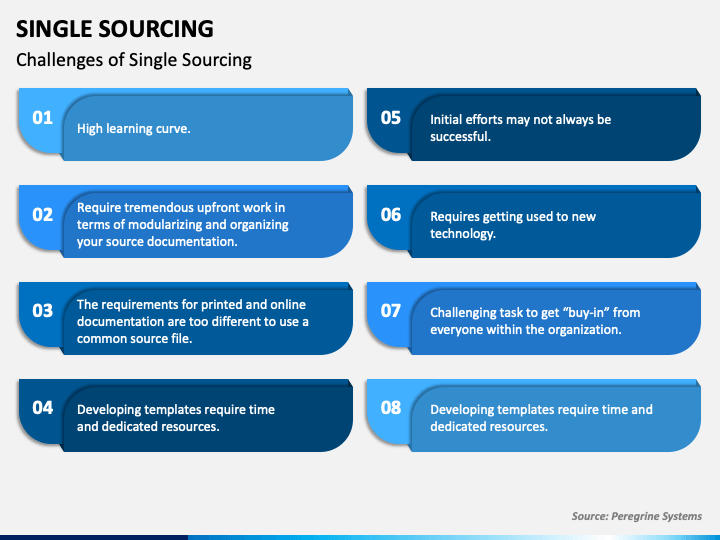 SINGLE SOURCING

Challenges of Single Sourcing

01

High learning curve.

02

Require tremendous upfront work in terms of modularizing and organizing your source documentation.

03

The requirements for printed and online documentation are too different to use a common source file.

04

Developing templates require time and dedicated resources.

05

Initial efforts may not always be successful.

06

Requires getting used to new technology.

07

Challenging task to get "buy-in" from everyone within the organization.

08

Developing templates require time and dedicated resources.

Source: Peregrine Systems